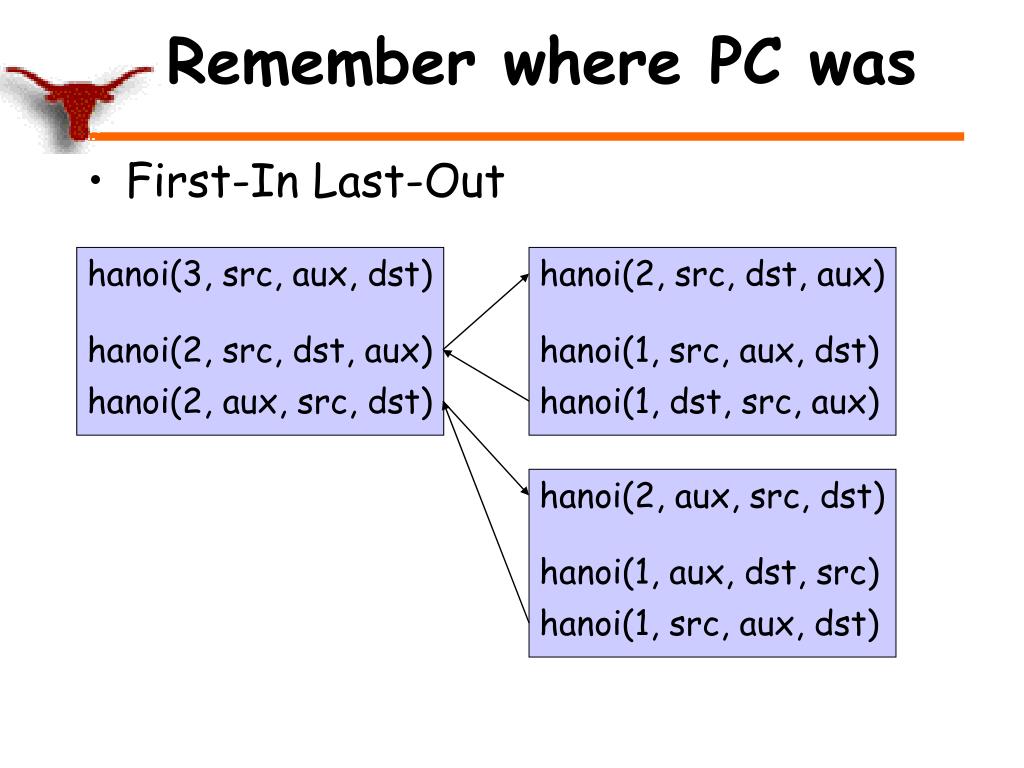 Remember where PC was

• First-In Last-Out

hanoi(3, src, aux, dst)

hanoi(2, src, dst, aux)
hanoi(2, aux, src, dst)

hanoi(2, src, dst, aux)

hanoi(1, src, aux, dst)
hanoi(1, dst, src, aux)

hanoi(2, aux, src, dst)

hanoi(1, aux, dst, src)
hanoi(1, src, aux, dst)